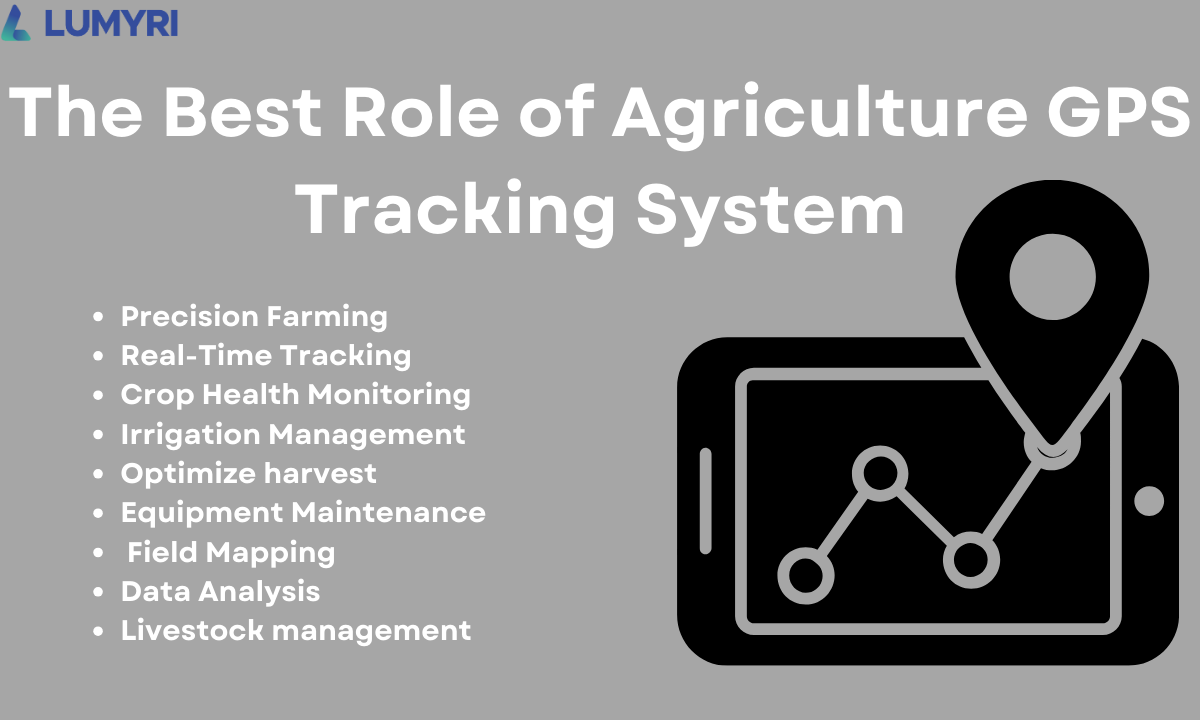 LUMYRI

The Best Role of Agriculture GPS Tracking System

- Precision Farming
- Real-Time Tracking
- Crop Health Monitoring
- Irrigation Management
- Optimize harvest
- Equipment Maintenance
- Field Mapping
- Data Analysis
- Livestock management